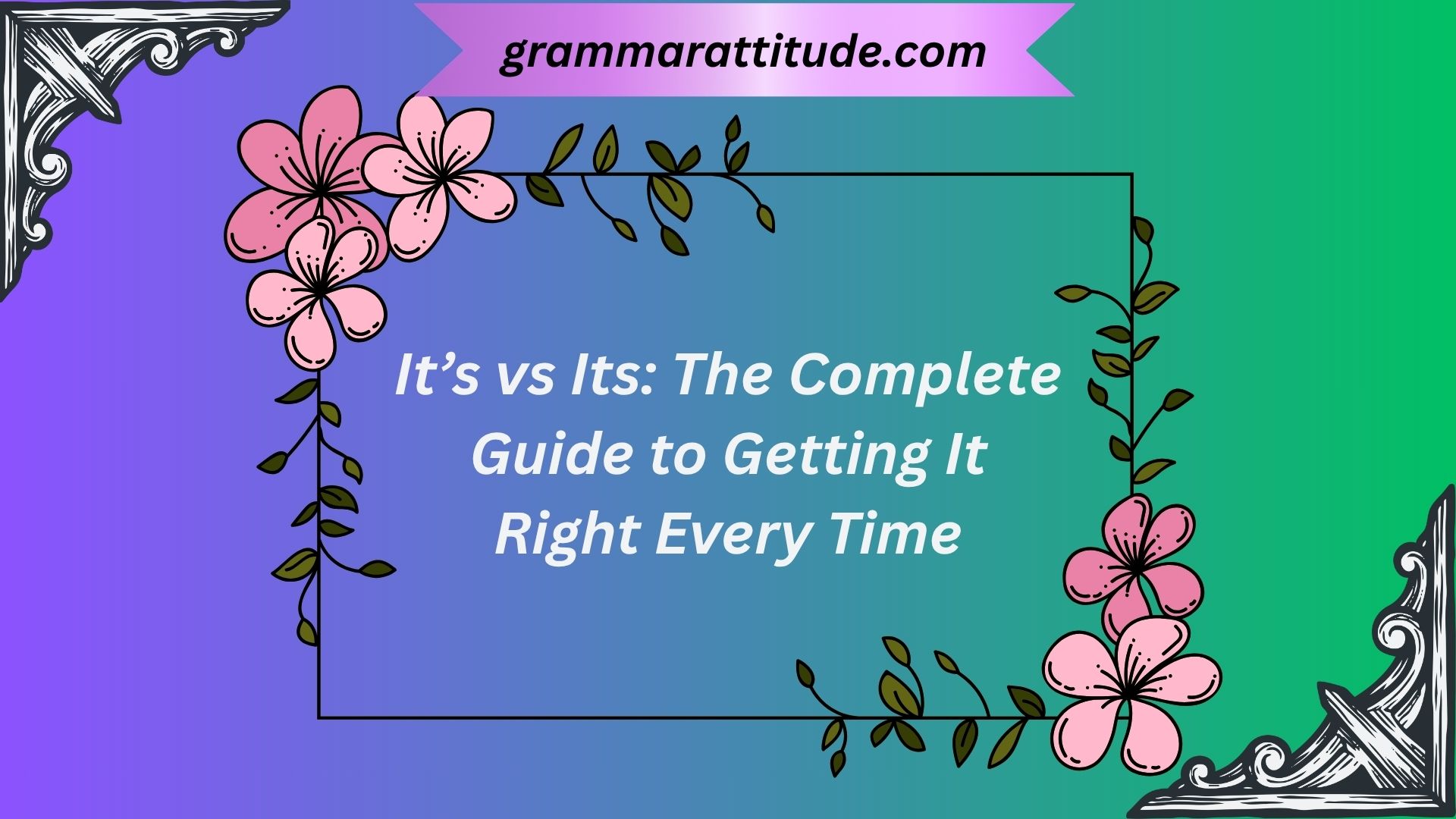 grammarattitude.com

It’s vs Its: The Complete Guide to Getting It Right Every Time